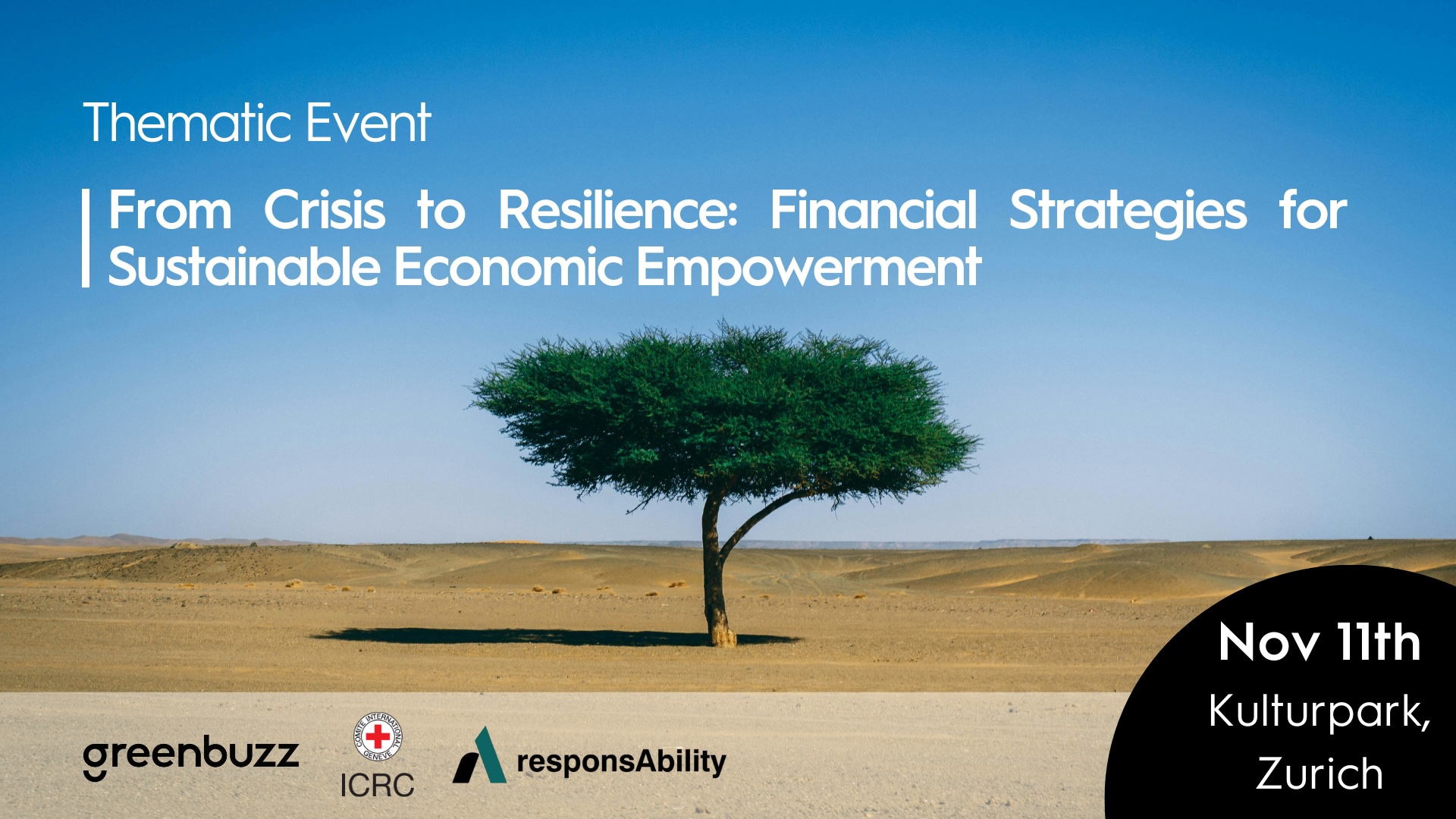 Thematic Event

From Crisis to Resilience: Financial Strategies for Sustainable Economic Empowerment

Nov 11th
Kulturpark, Zurich

greenbuzz

COMITE INTERNATIONAL GENEVE
ICRC

responsAbility